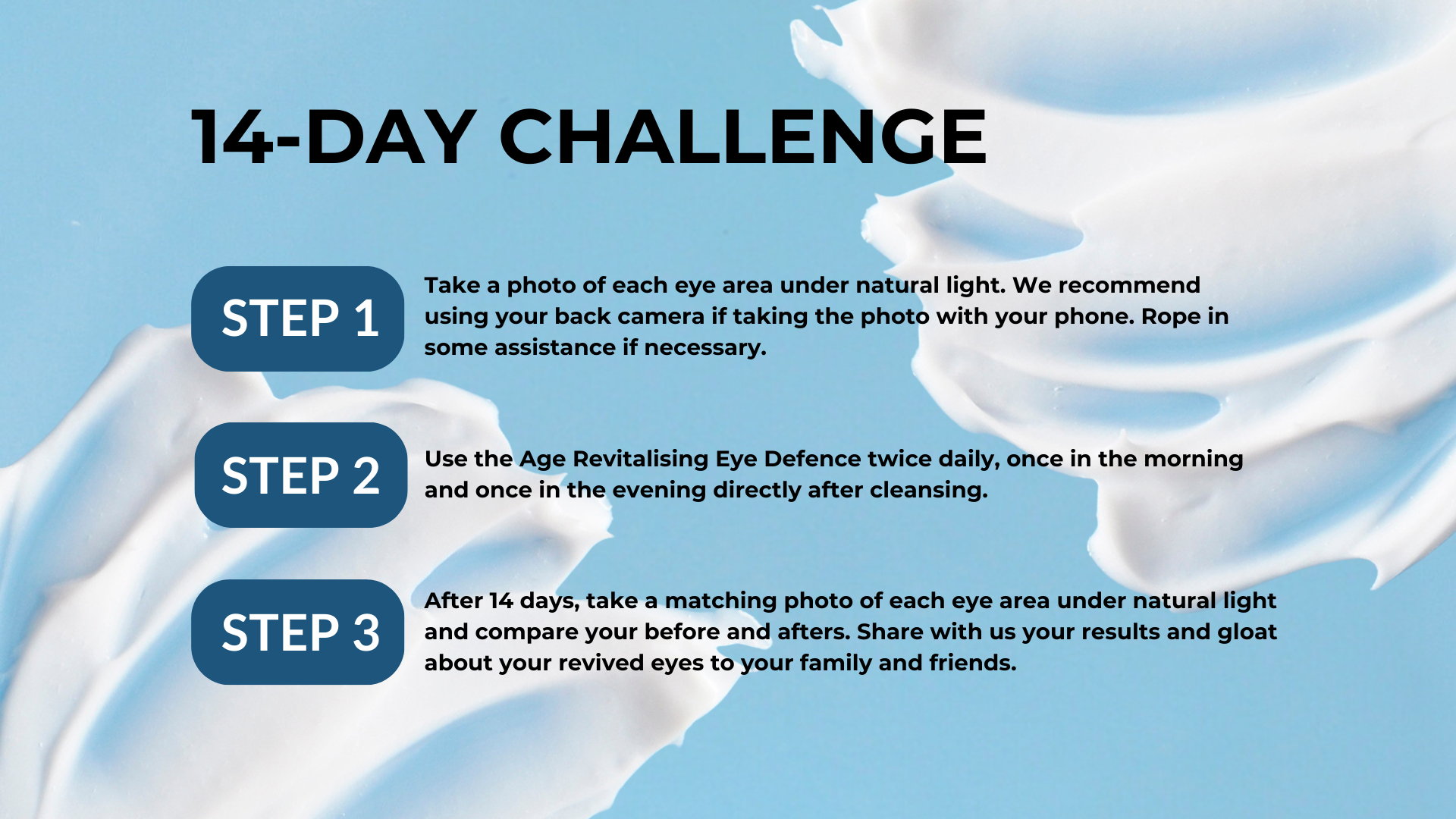 14-DAY CHALLENGE

STEP 1

Take a photo of each eye area under natural light. We recommend using your back camera if taking the photo with your phone. Rope in some assistance if necessary.

STEP 2

Use the Age Revitalising Eye Defence twice daily, once in the morning and once in the evening directly after cleansing.

STEP 3

After 14 days, take a matching photo of each eye area under natural light and compare your before and afters. Share with us your results and gloat about your revived eyes to your family and friends.